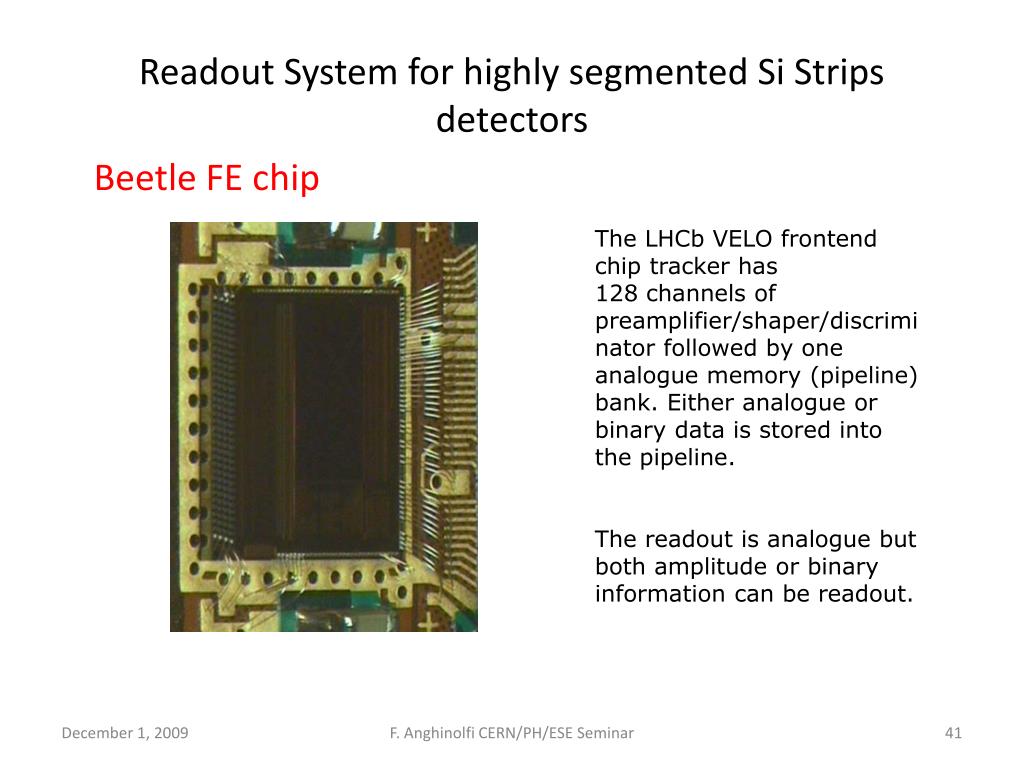 Readout System for highly segmented Si Strips detectors

Beetle FE chip

The LHCb VELO frontend chip tracker has 128 channels of preamplifier/shaper/discriminator followed by one analogue memory (pipeline) bank. Either analogue or binary data is stored into the pipeline.

The readout is analogue but both amplitude or binary information can be readout.

December 1, 2009

F. Anghinolfi CERN/PH/ESE Seminar

41